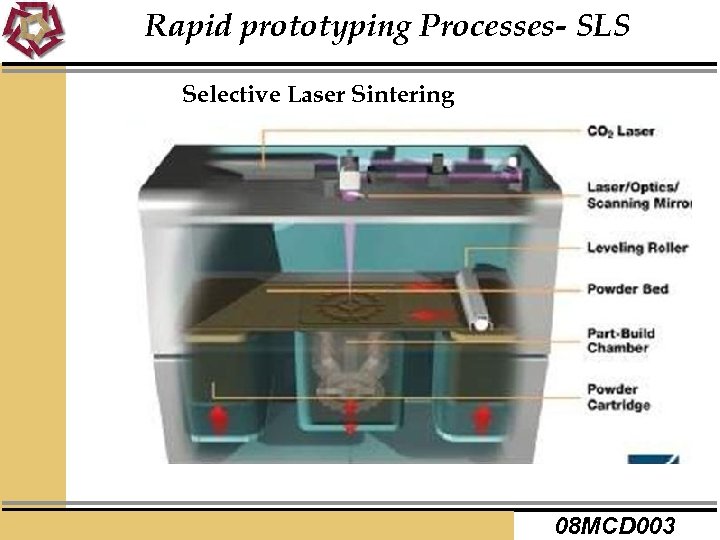 Rapid prototyping Processes- SLS

Selective Laser Sintering

$CO_2$ Laser

Laser/Optics/ Scanning Mirror

Leveling Roller

Powder Bed

Part-Build Chamber

Powder Cartridge

08MCD003